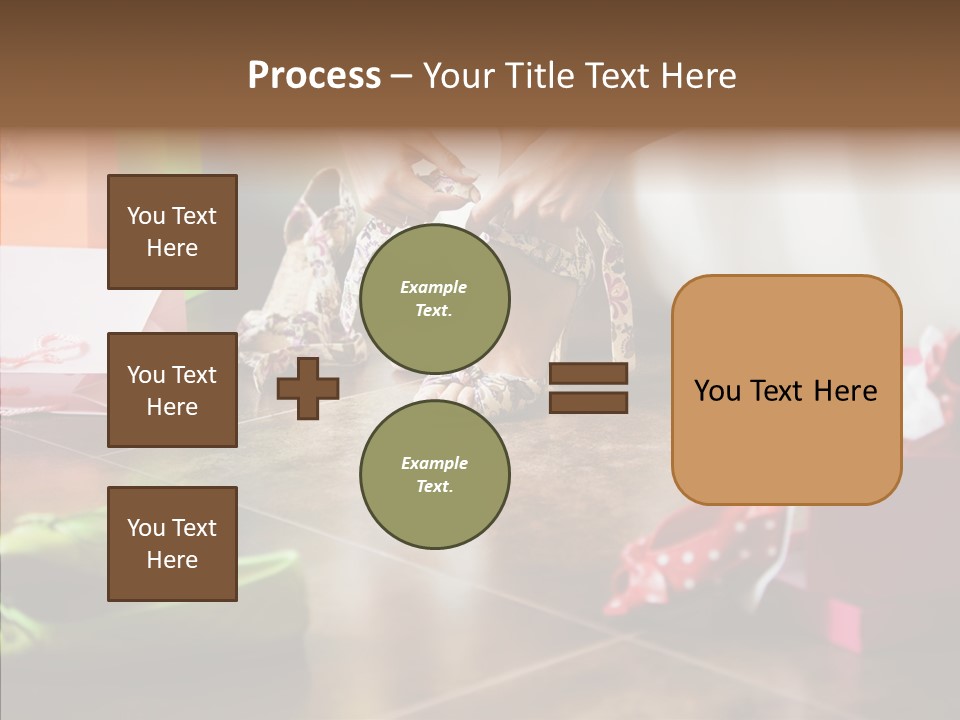 Process – Your Title Text Here

You Text Here

You Text Here

You Text Here

Example Text.

Example Text.

You Text Here